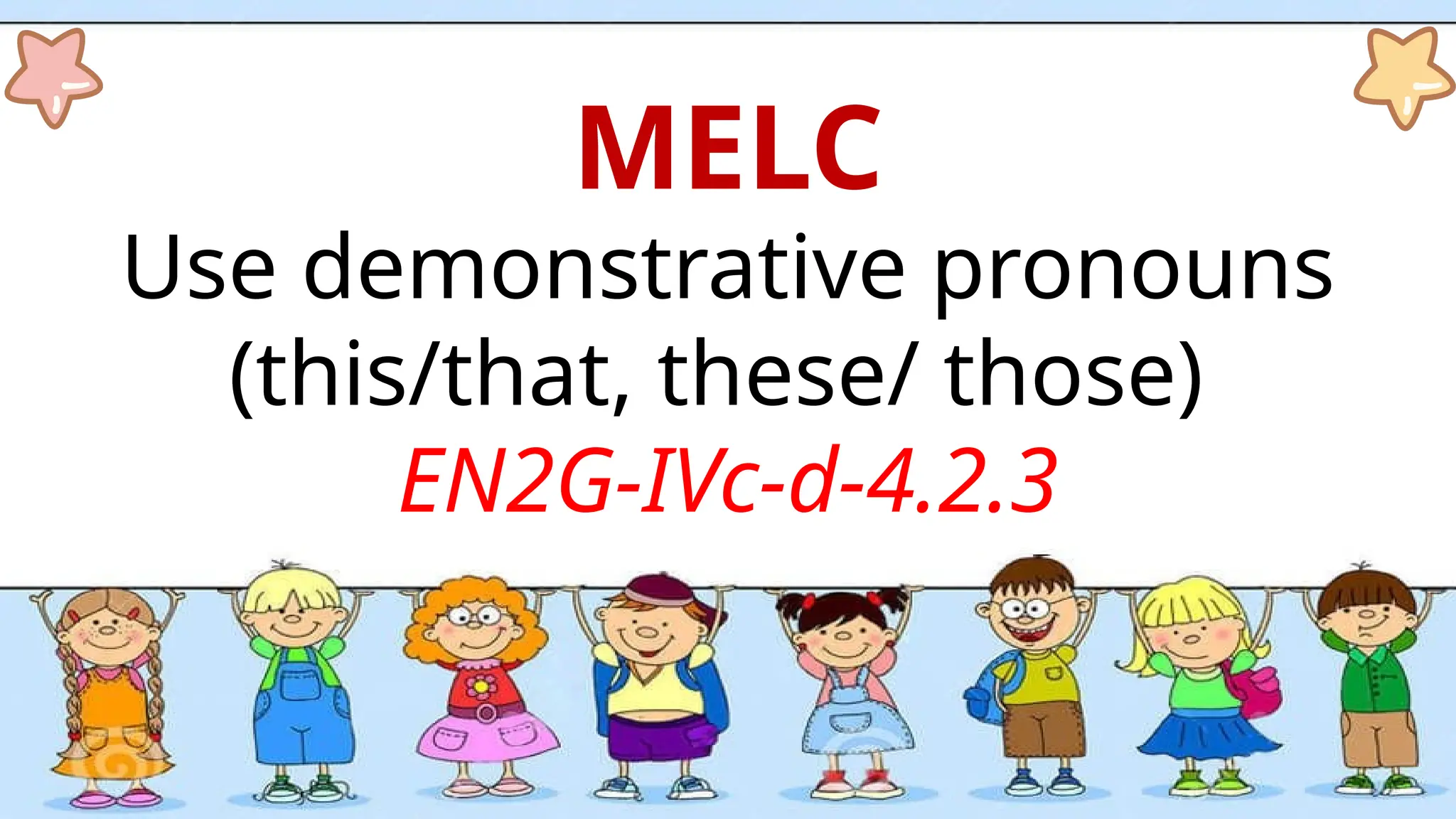 MELC

Use demonstrative pronouns (this/that, these/ those)

EN2G-IVc-d-4.2.3